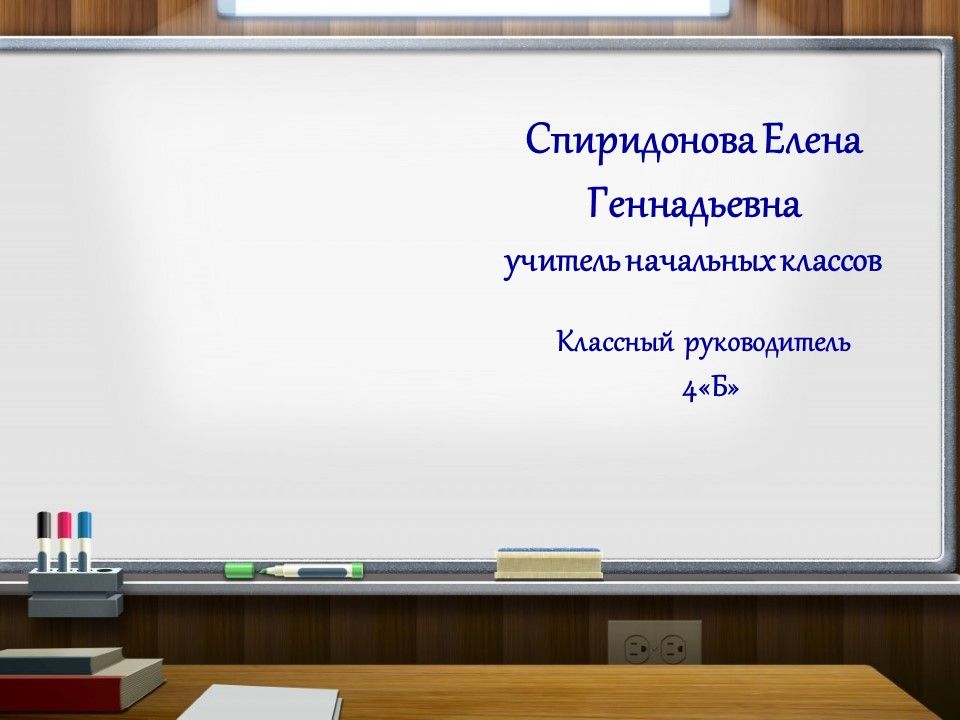 Спиридонова Елена Геннадьевна
учитель начальных классов

Классный руководитель
4«Б»